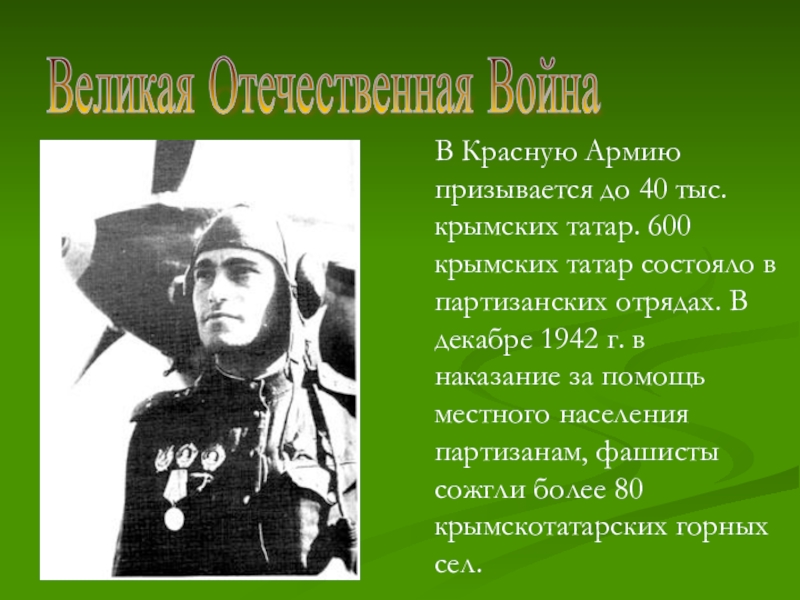 Великая Отечественная Война

В Красную Армию призывается до 40 тыс. крымских татар. 600 крымских татар состояло в партизанских отрядах. В декабре 1942 г. в наказание за помощь местного населения партизанам, фашисты сожгли более 80 крымскотатарских горных сел.